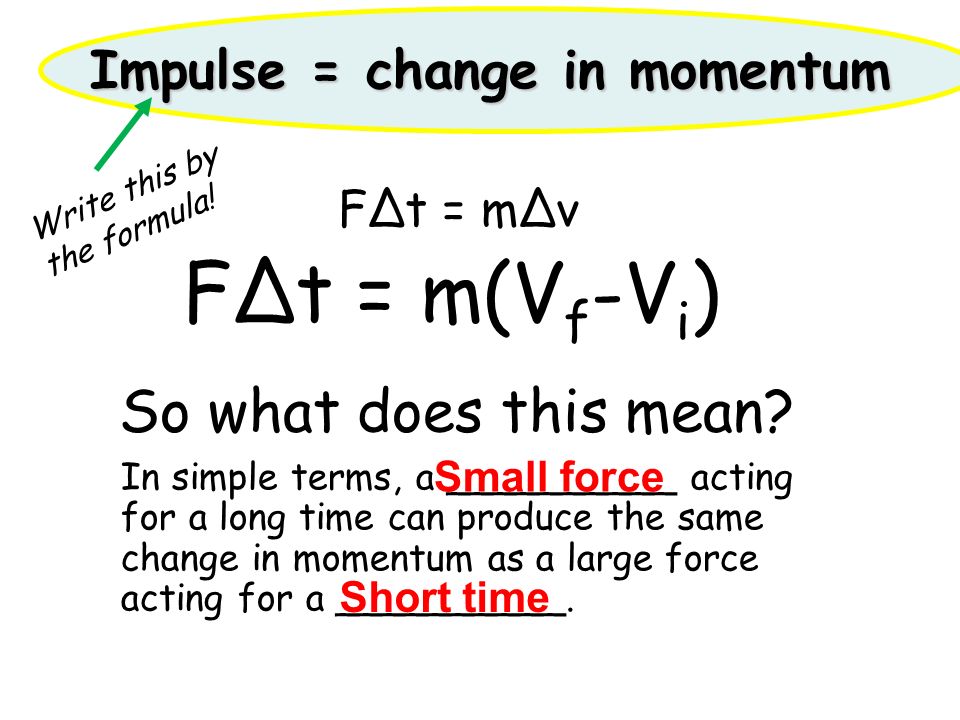 Impulse = change in momentum

Write this by the formula!

$F\Delta t = m\Delta v$

$F\Delta t = m(V_f - V_i)$

So what does this mean?

In simple terms, a Small force acting for a long time can produce the same change in momentum as a large force acting for a Short time.